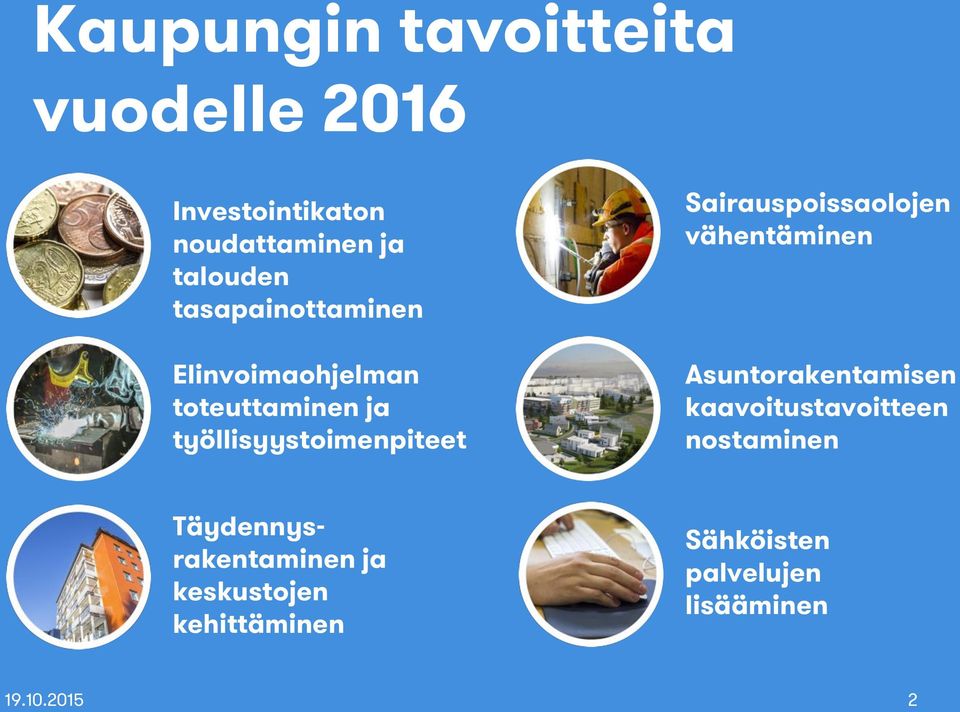 Kaupungin tavoitteita vuodelle 2016

Investointikaton noudattaminen ja talouden tasapainottaminen

Elinvoimaohjelman toteuttaminen ja työllisyystoimenpiteet

Täydennysrakentaminen ja keskustojen kehittäminen

Sairauspoissaolojen vähentäminen

Asuntorakentamisen kaavoitustavoitteen nostaminen

Sähköisten palvelujen lisääminen

19.10.2015

2